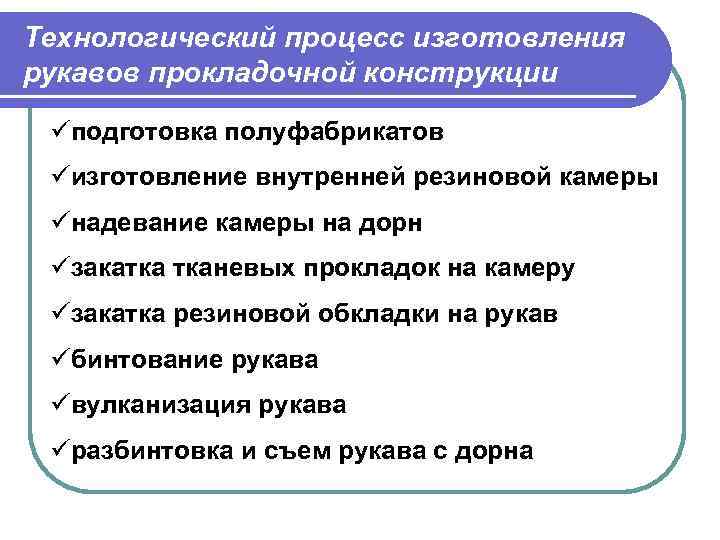 Технологический процесс изготовления рукавов прокладочной конструкции

✓подготовка полуфабрикатов

✓изготовление внутренней резиновой камеры

✓надевание камеры на дорн

✓закатка тканевых прокладок на камеру

✓закатка резиновой обкладки на рукав

✓бинтование рукава

✓вулканизация рукава

✓разбинтовка и съем рукава с дорна